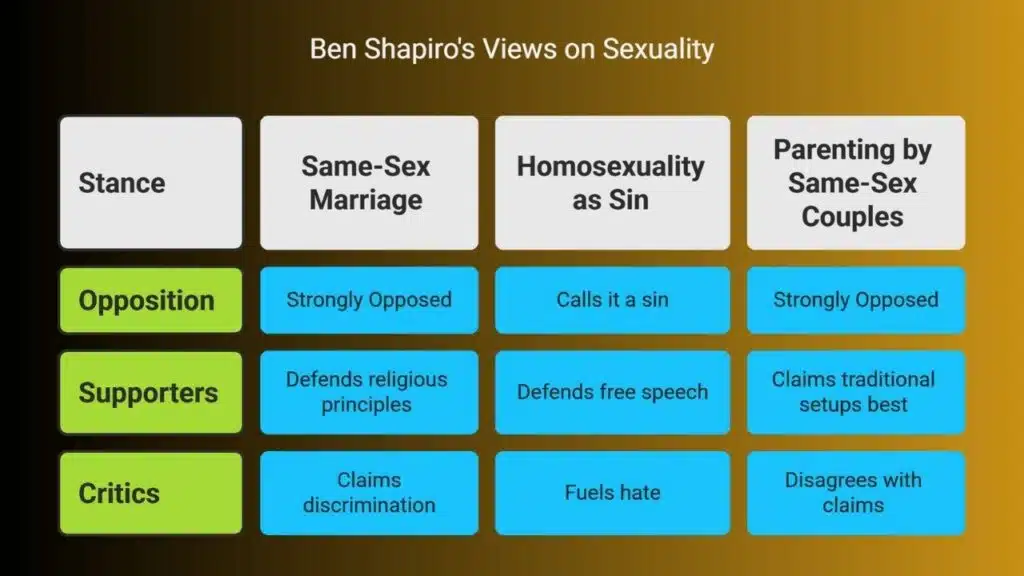 Ben Shapiro's Views on Sexuality

| Stance | Same-Sex Marriage | Homosexuality as Sin | Parenting by Same-Sex Couples |
|---|---|---|---|
| Opposition | Strongly Opposed | Calls it a sin | Strongly Opposed |
| Supporters | Defends religious principles | Defends free speech | Claims traditional setups best |
| Critics | Claims discrimination | Fuels hate | Disagrees with claims |